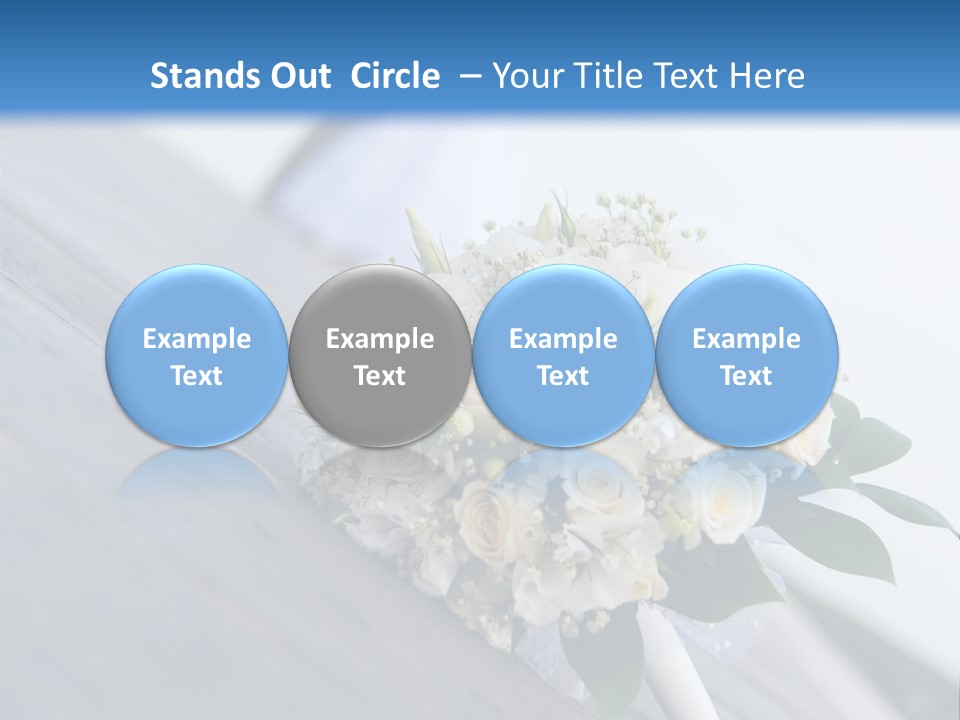 Stands Out Circle – Your Title Text Here

Example Text

Example Text

Example Text

Example Text